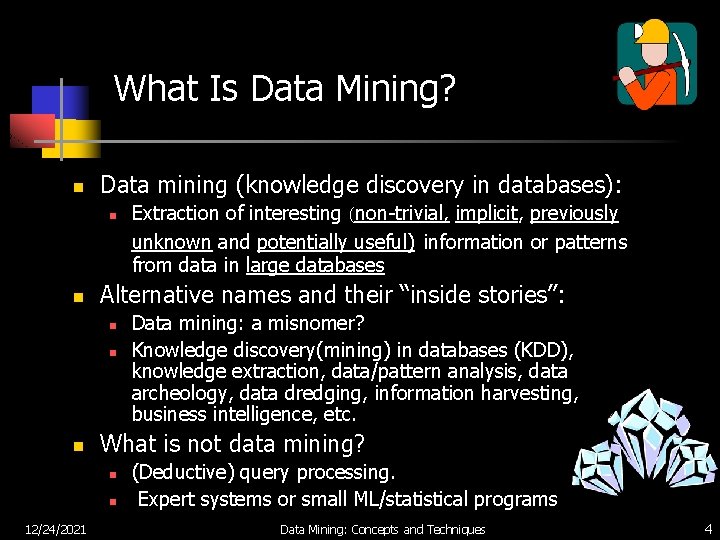 What Is Data Mining?

Data mining (knowledge discovery in databases):

Extraction of interesting (non-trivial, implicit, previously unknown and potentially useful) information or patterns from data in large databases

Alternative names and their "inside stories":

Data mining: a misnomer?

Knowledge discovery(mining) in databases (KDD), knowledge extraction, data/pattern analysis, data archeology, data dredging, information harvesting, business intelligence, etc.

What is not data mining?

(Deductive) query processing.

Expert systems or small ML/statistical programs

12/24/2021

Data Mining: Concepts and Techniques

4